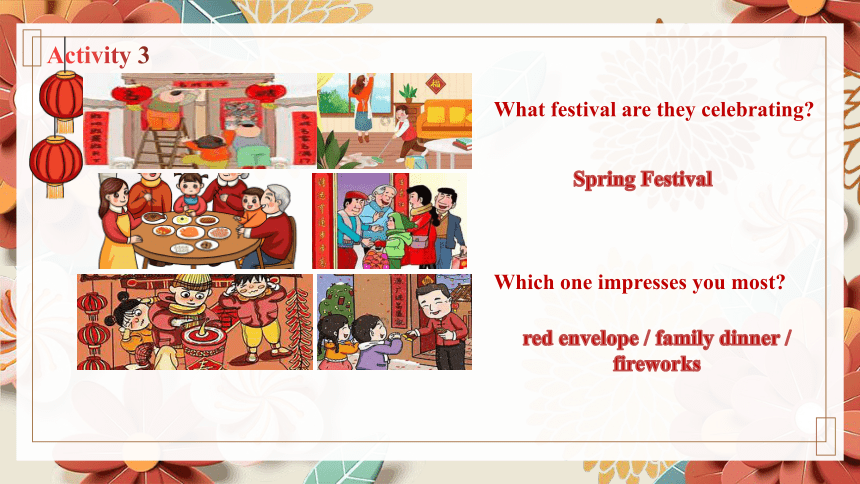 Activity 3

What festival are they celebrating?

Spring Festival

Which one impresses you most?

red envelope / family dinner / fireworks